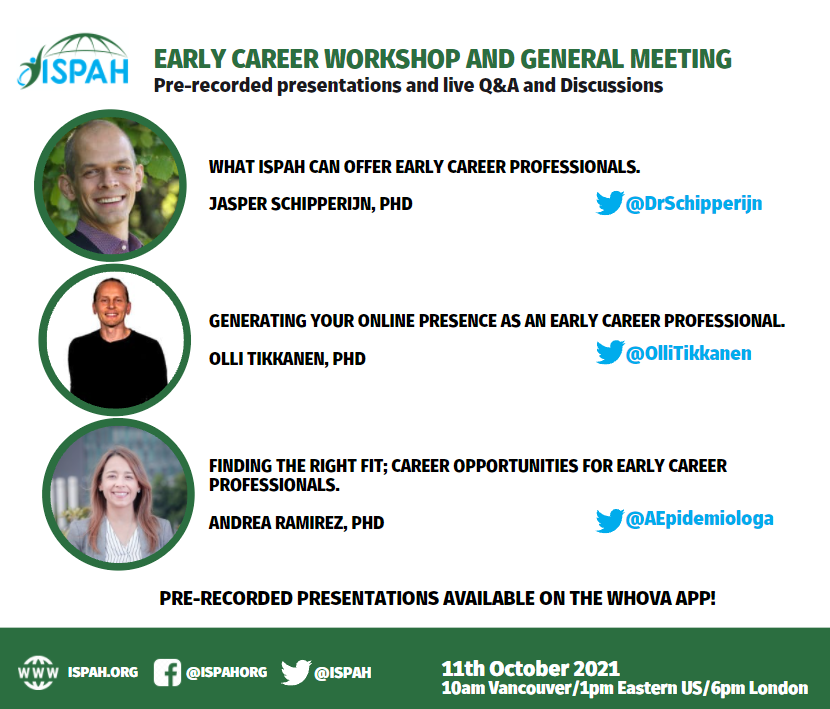 ISPAH

EARLY CAREER WORKSHOP AND GENERAL MEETING
Pre-recorded presentations and live Q&A and Discussions

WHAT ISPAH CAN OFFER EARLY CAREER PROFESSIONALS.
JASPER SCHIPPERIJN, PHD
@DrSchipperijn

GENERATING YOUR ONLINE PRESENCE AS AN EARLY CAREER PROFESSIONAL.
OLLI TIKKANEN, PHD
@OlliTikkanen

FINDING THE RIGHT FIT; CAREER OPPORTUNITIES FOR EARLY CAREER PROFESSIONALS.
ANDREA RAMIREZ, PHD
@AEpidemiologa

PRE-RECORDED PRESENTATIONS AVAILABLE ON THE WHOVA APP!

WWW ISPAH.ORG @ISPAHORG @ISPAH

11th October 2021
10am Vancouver/1pm Eastern US/6pm London